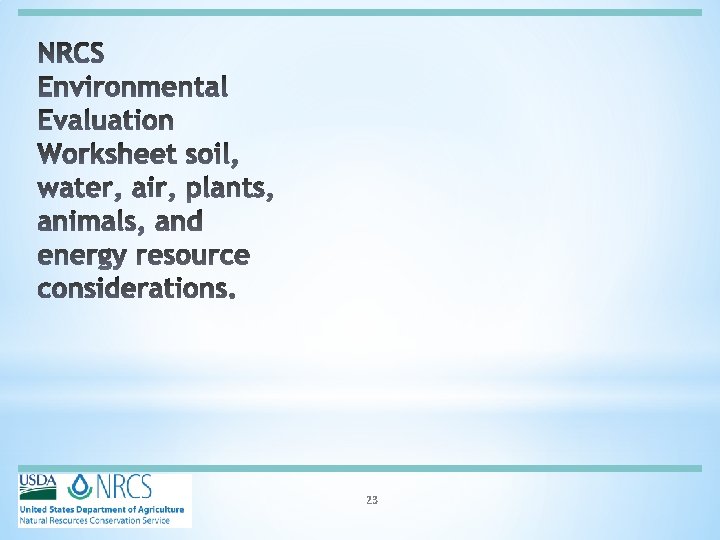 NRCS Environmental Evaluation Worksheet soil, water, air, plants, animals, and energy resource considerations.

USDA NRCS
United States Department of Agriculture
Natural Resources Conservation Service

23